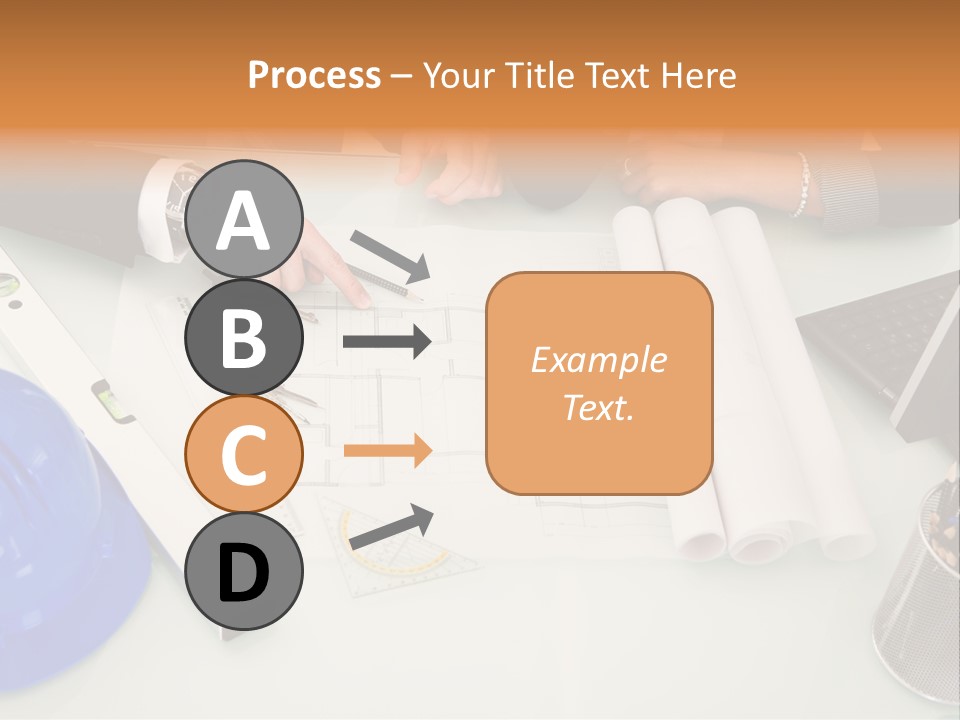 Process – Your Title Text Here

A

B

C

D

Example Text.